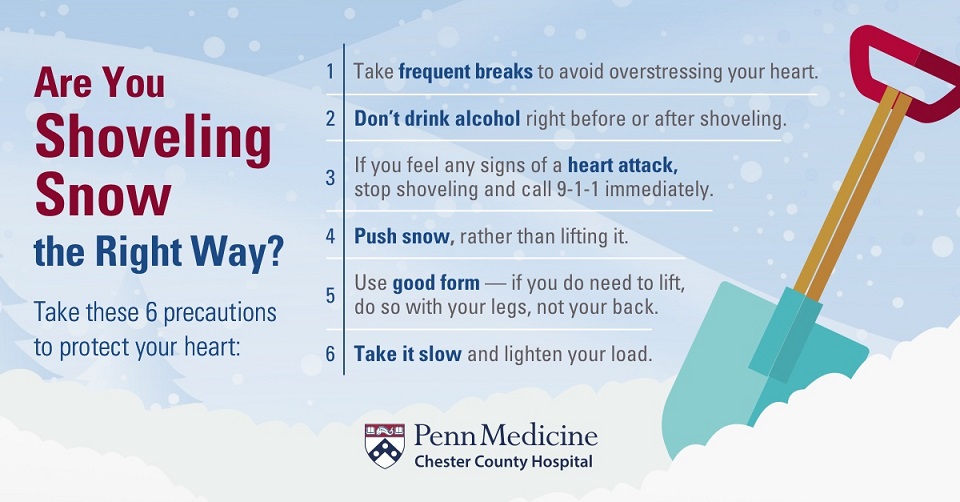 Are You Shoveling Snow the Right Way?

Take these 6 precautions to protect your heart:

1 Take frequent breaks to avoid overstressing your heart.

2 Don't drink alcohol right before or after shoveling.

3 If you feel any signs of a heart attack, stop shoveling and call 9-1-1 immediately.

4 Push snow, rather than lifting it.

5 Use good form — if you do need to lift, do so with your legs, not your back.

6 Take it slow and lighten your load.

Penn Medicine
Chester County Hospital